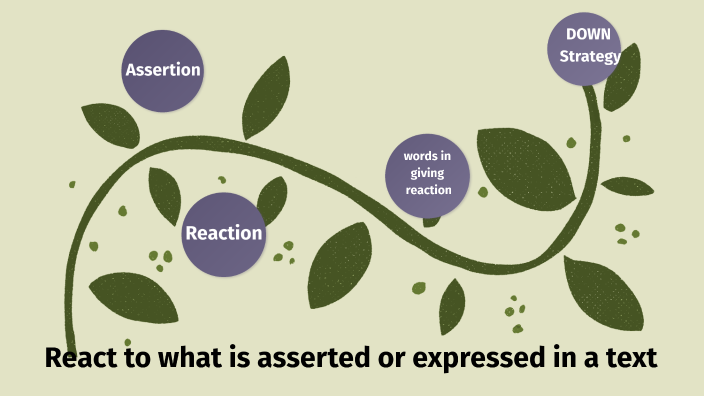 Assertion

DOWN Strategy

words in giving reaction

Reaction

React to what is asserted or expressed in a text